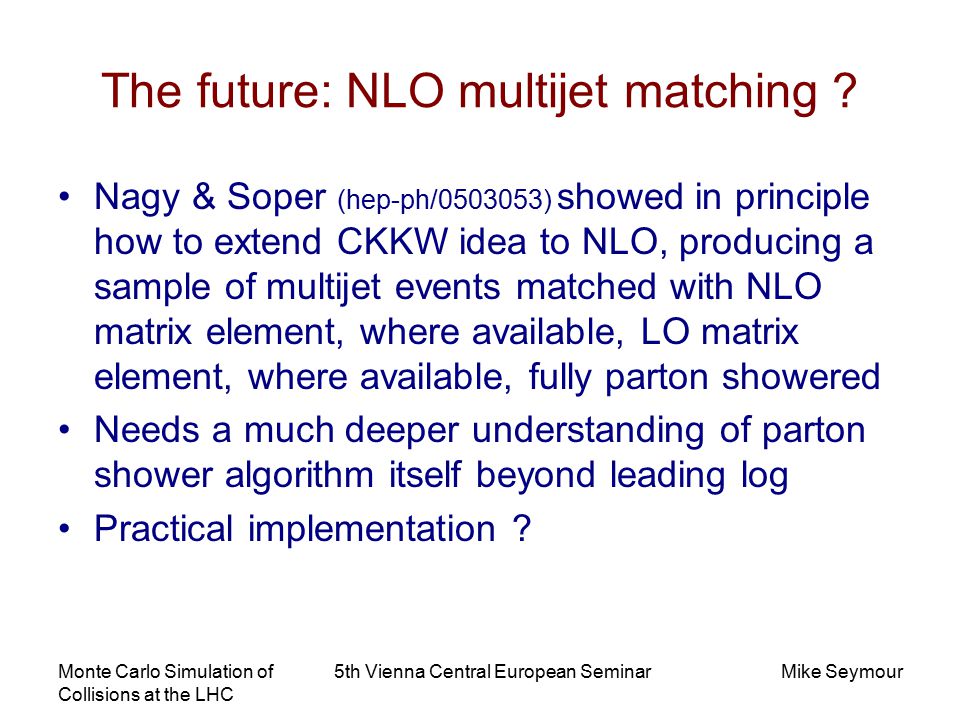 The future: NLO multijet matching ?

• Nagy & Soper (hep-ph/0503053) showed in principle how to extend CKKW idea to NLO, producing a sample of multijet events matched with NLO matrix element, where available, LO matrix element, where available, fully parton showered
• Needs a much deeper understanding of parton shower algorithm itself beyond leading log
• Practical implementation ?

Monte Carlo Simulation of Collisions at the LHC

5th Vienna Central European Seminar

Mike Seymour